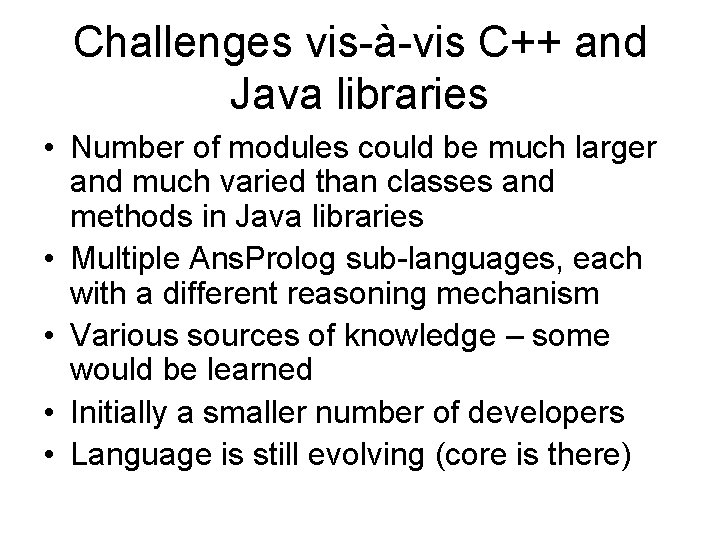 Challenges vis-à-vis C++ and Java libraries

• Number of modules could be much larger and much varied than classes and methods in Java libraries
• Multiple AnsProlog sub-languages, each with a different reasoning mechanism
• Various sources of knowledge – some would be learned
• Initially a smaller number of developers
• Language is still evolving (core is there)